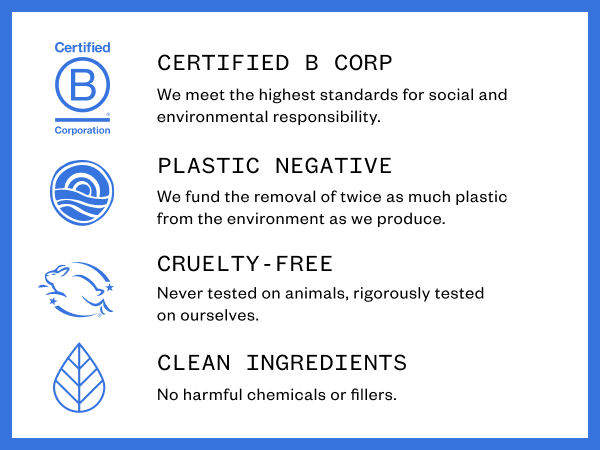 Certified
B
Corporation

CERTIFIED B CORP

We meet the highest standards for social and environmental responsibility.

PLASTIC NEGATIVE

We fund the removal of twice as much plastic from the environment as we produce.

CRUELTY-FREE

Never tested on animals, rigorously tested on ourselves.

CLEAN INGREDIENTS

No harmful chemicals or fillers.